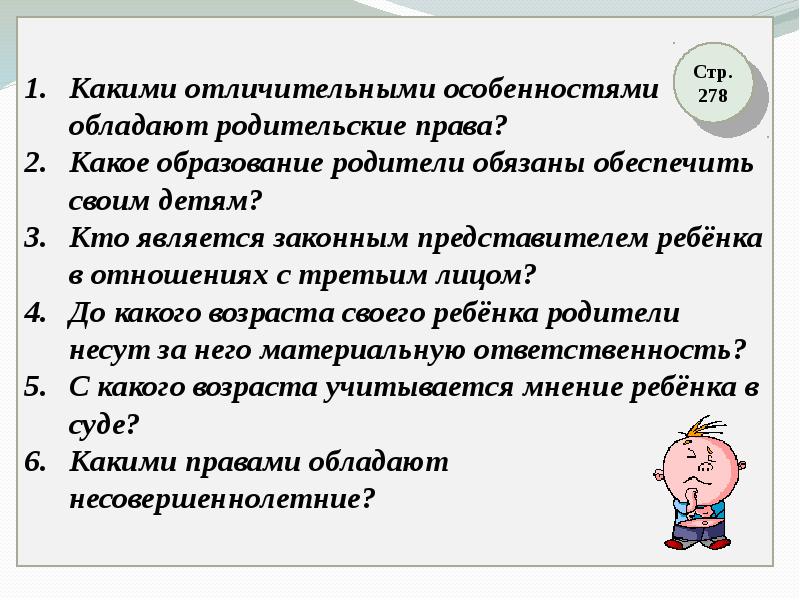 Стр. 278

1. Какими отличительными особенностями обладают родительские права?
2. Какое образование родители обязаны обеспечить своим детям?
3. Кто является законным представителем ребёнка в отношениях с третьим лицом?
4. До какого возраста своего ребёнка родители несут за него материальную ответственность?
5. С какого возраста учитывается мнение ребёнка в суде?
6. Какими правами обладают несовершеннолетние?